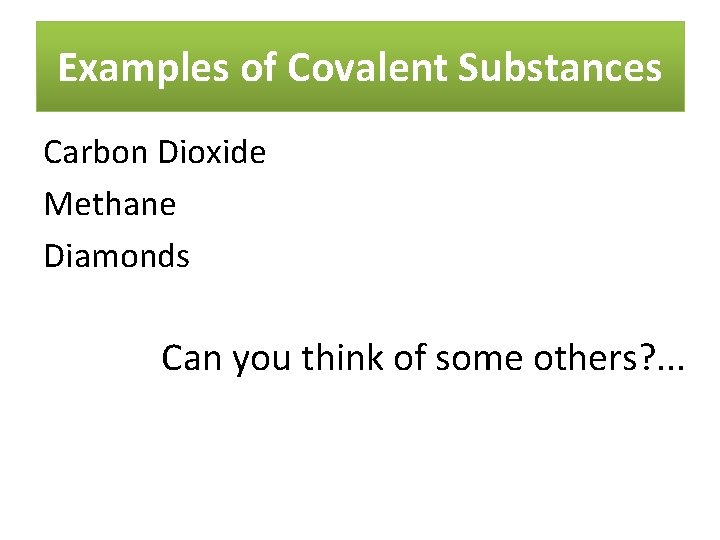 Examples of Covalent Substances

Carbon Dioxide

Methane

Diamonds

Can you think of some others?...